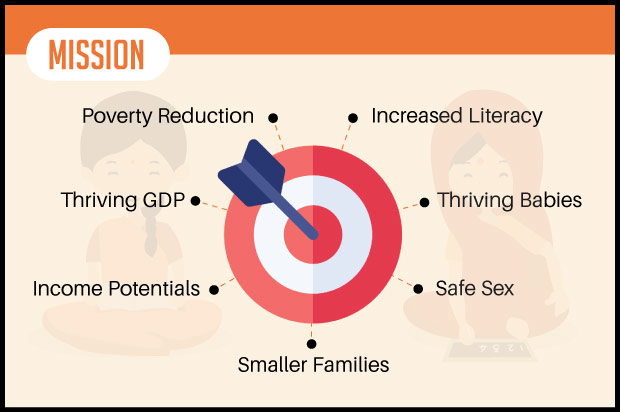 MISSION

Poverty Reduction

Increased Literacy

Thriving GDP

Thriving Babies

Income Potentials

Safe Sex

Smaller Families